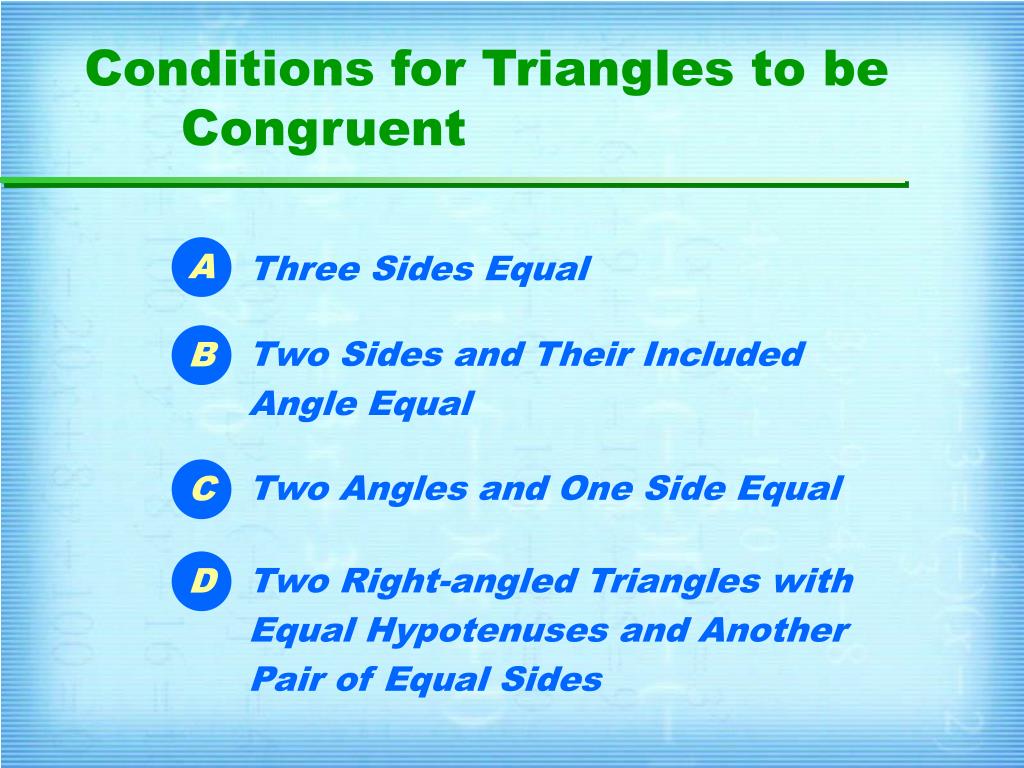 Conditions for Triangles to be Congruent

A Three Sides Equal

B Two Sides and Their Included Angle Equal

C Two Angles and One Side Equal

D Two Right-angled Triangles with Equal Hypotenuses and Another Pair of Equal Sides